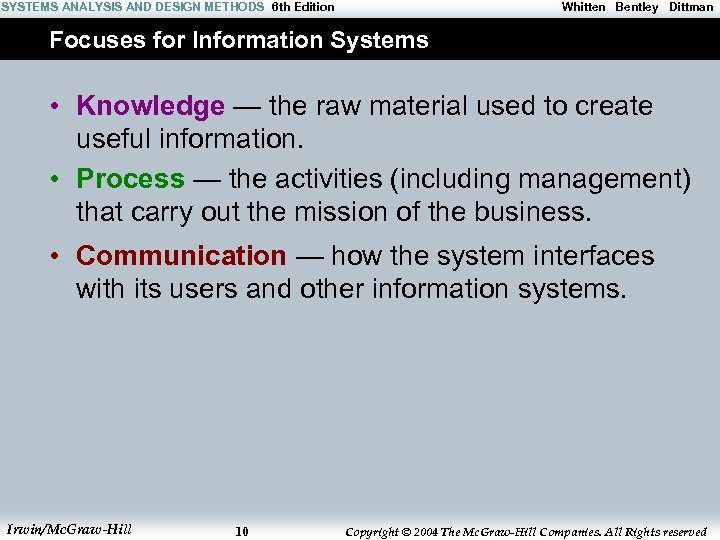 SYSTEMS ANALYSIS AND DESIGN METHODS 6th Edition Whitten Bentley Dittman

Focuses for Information Systems

• Knowledge — the raw material used to create useful information.

• Process — the activities (including management) that carry out the mission of the business.

• Communication — how the system interfaces with its users and other information systems.

Irwin/McGraw-Hill 10 Copyright © 2004 The McGraw-Hill Companies. All Rights reserved